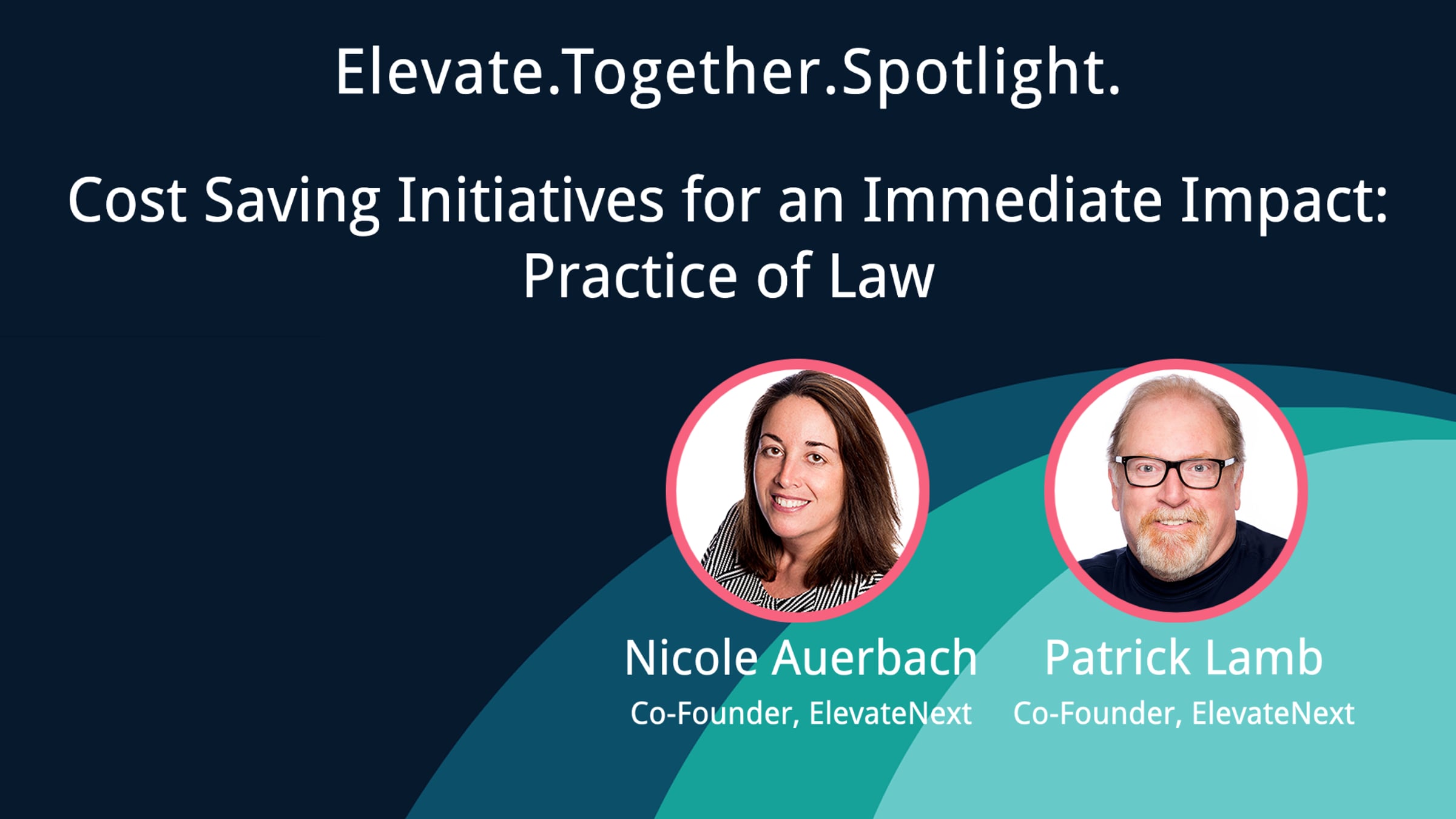 Elevate.Together.Spotlight.

Cost Saving Initiatives for an Immediate Impact: Practice of Law

Nicole Auerbach
Co-Founder, ElevateNext

Patrick Lamb
Co-Founder, ElevateNext